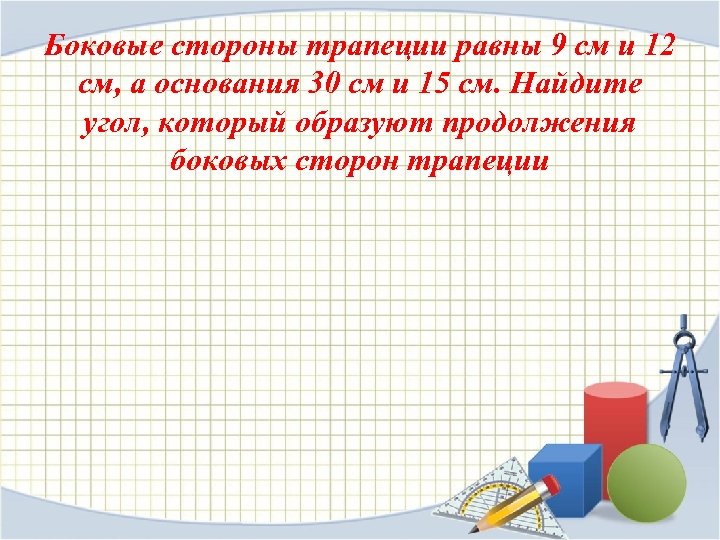 Боковые стороны трапеции равны 9 см и 12 см, а основания 30 см и 15 см. Найдите угол, который образуют продолжения боковых сторон трапеции